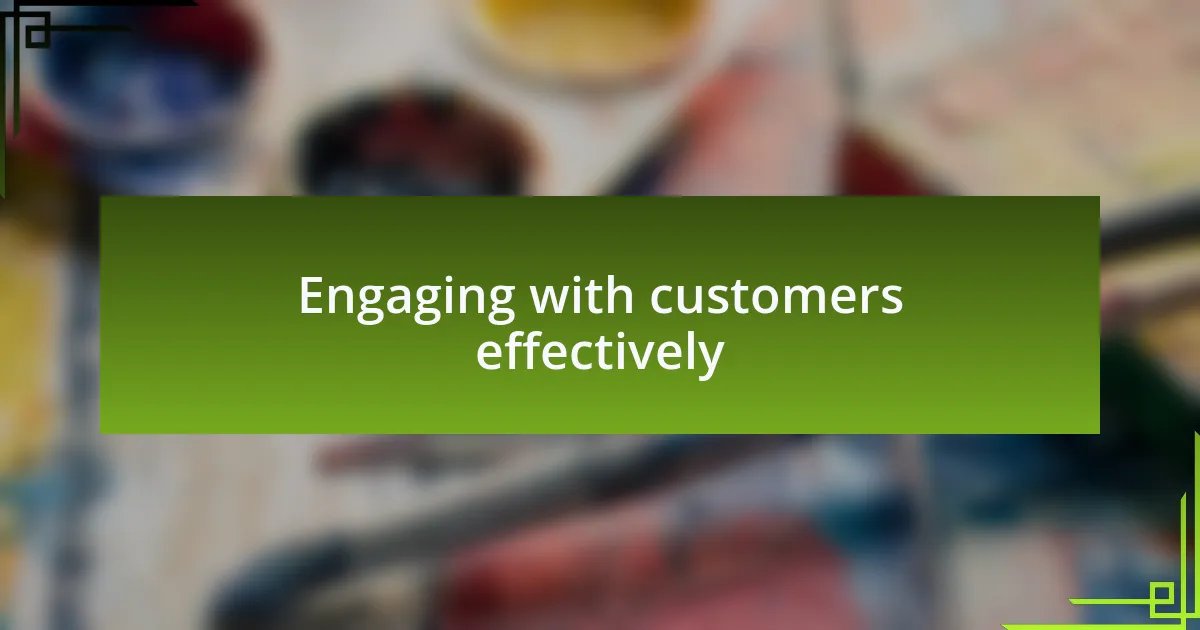 Engaging with customers effectively